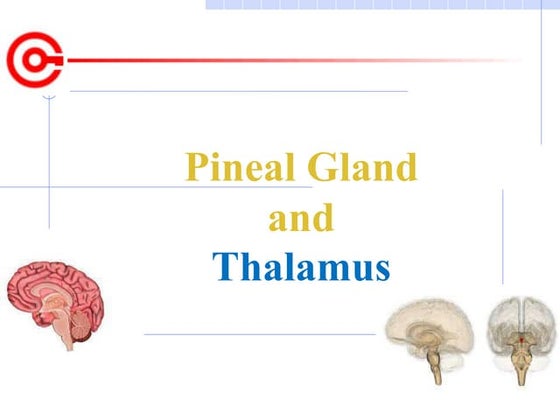 Pineal Gland
and
Thalamus